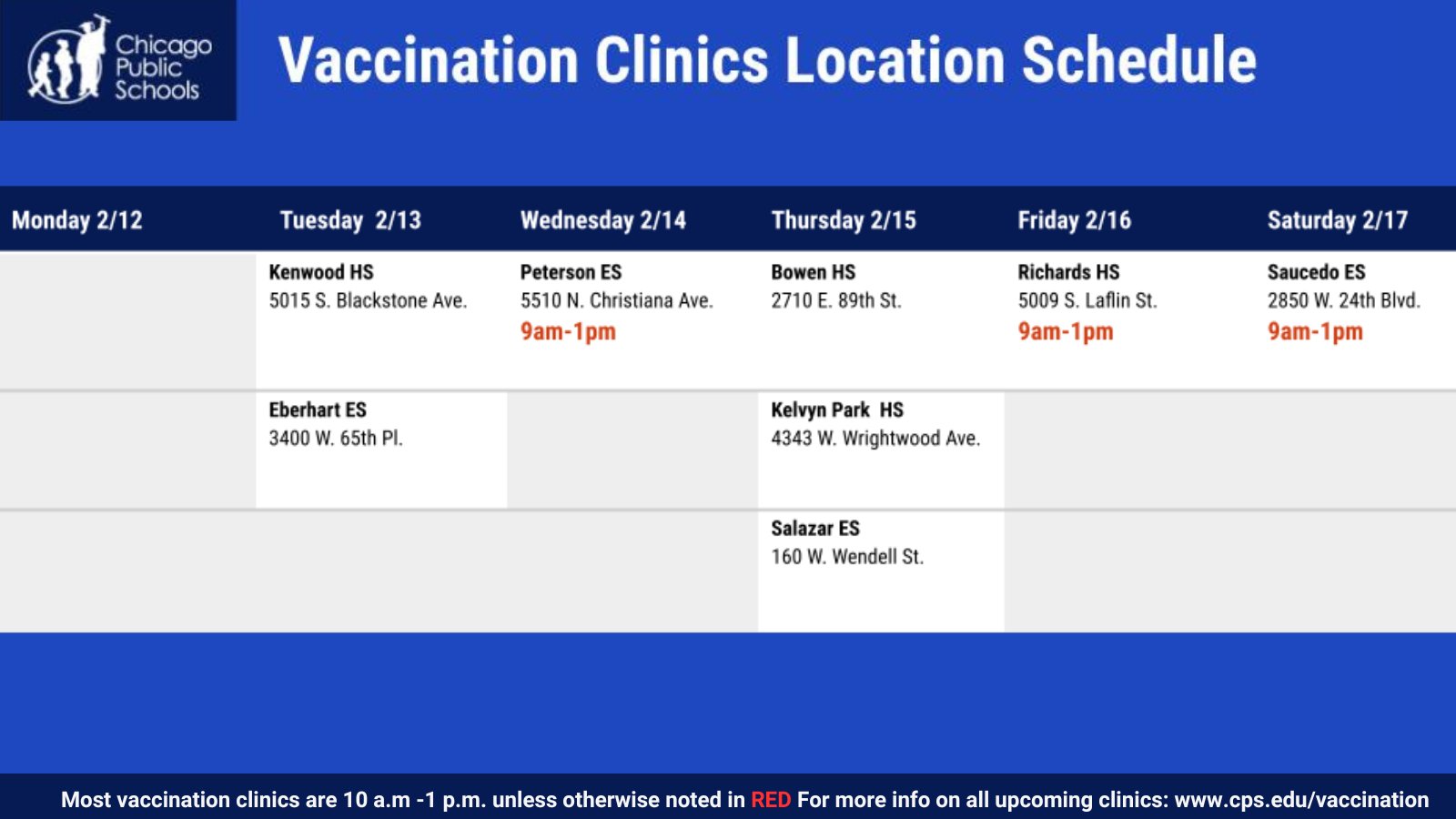 Chicago Public Schools

Vaccination Clinics Location Schedule

| Monday 2/12 | Tuesday 2/13 | Wednesday 2/14 | Thursday 2/15 | Friday 2/16 | Saturday 2/17 |
|---|---|---|---|---|---|
| | Kenwood HS 5015 S. Blackstone Ave. | Peterson ES 5510 N. Christiana Ave. 9am-1pm | Bowen HS 2710 E. 89th St. | Richards HS 5009 S. Laflin St. 9am-1pm | Saucedo ES 2850 W. 24th Blvd. 9am-1pm |
| | Eberhart ES 3400 W. 65th Pl. | | Kelvyn Park HS 4343 W. Wrightwood Ave. | | |
| | | | Salazar ES 160 W. Wendell St. | | |

Most vaccination clinics are 10 a.m -1 p.m. unless otherwise noted in RED For more info on all upcoming clinics: www.cps.edu/vaccination